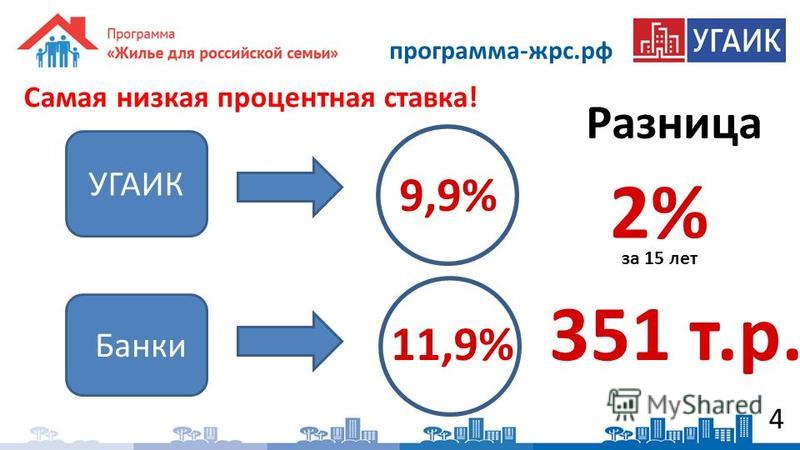 Программа
«Жилье для российской семьи»

программа-жрс.рф

УГАИК

Самая низкая процентная ставка!

Разница

УГАИК

9,9%

2%
за 15 лет

Банки

11,9%

351 т.р.

MyShared

4